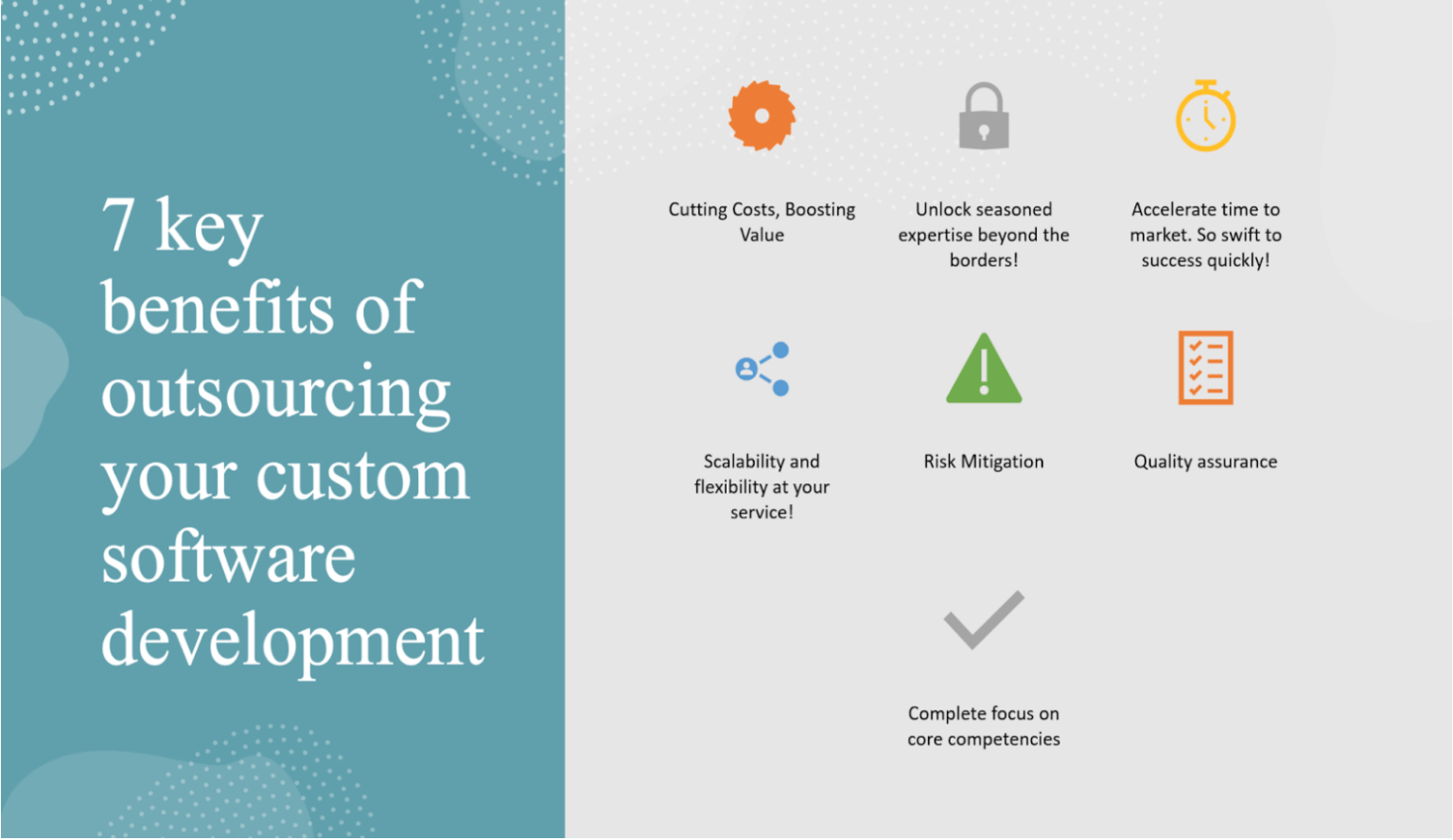 7 key benefits of outsourcing your custom software development

Cutting Costs, Boosting Value

Unlock seasoned expertise beyond the borders!

Accelerate time to market. So swift to success quickly!

Scalability and flexibility at your service!

Risk Mitigation

Quality assurance

Complete focus on core competencies